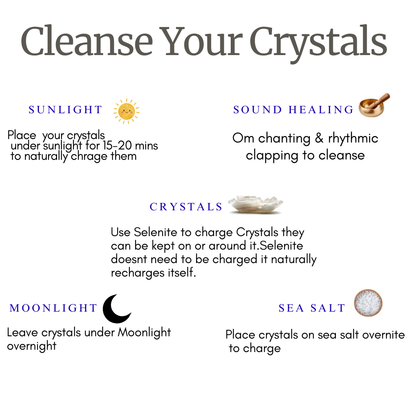 Cleanse Your Crystals

SUNLIGHT

Place your crystals under sunlight for 15-20 mins to naturally chrage them

SOUND HEALING

Om chanting & rhythmic clapping to cleanse

CRYSTALS

Use Selenite to charge Crystals they can be kept on or around it.Selenite doesnt need to be charged it naturally recharges itself.

MOONLIGHT

Leave crystals under Moonlight overnight

SEA SALT

Place crystals on sea salt overnite to charge